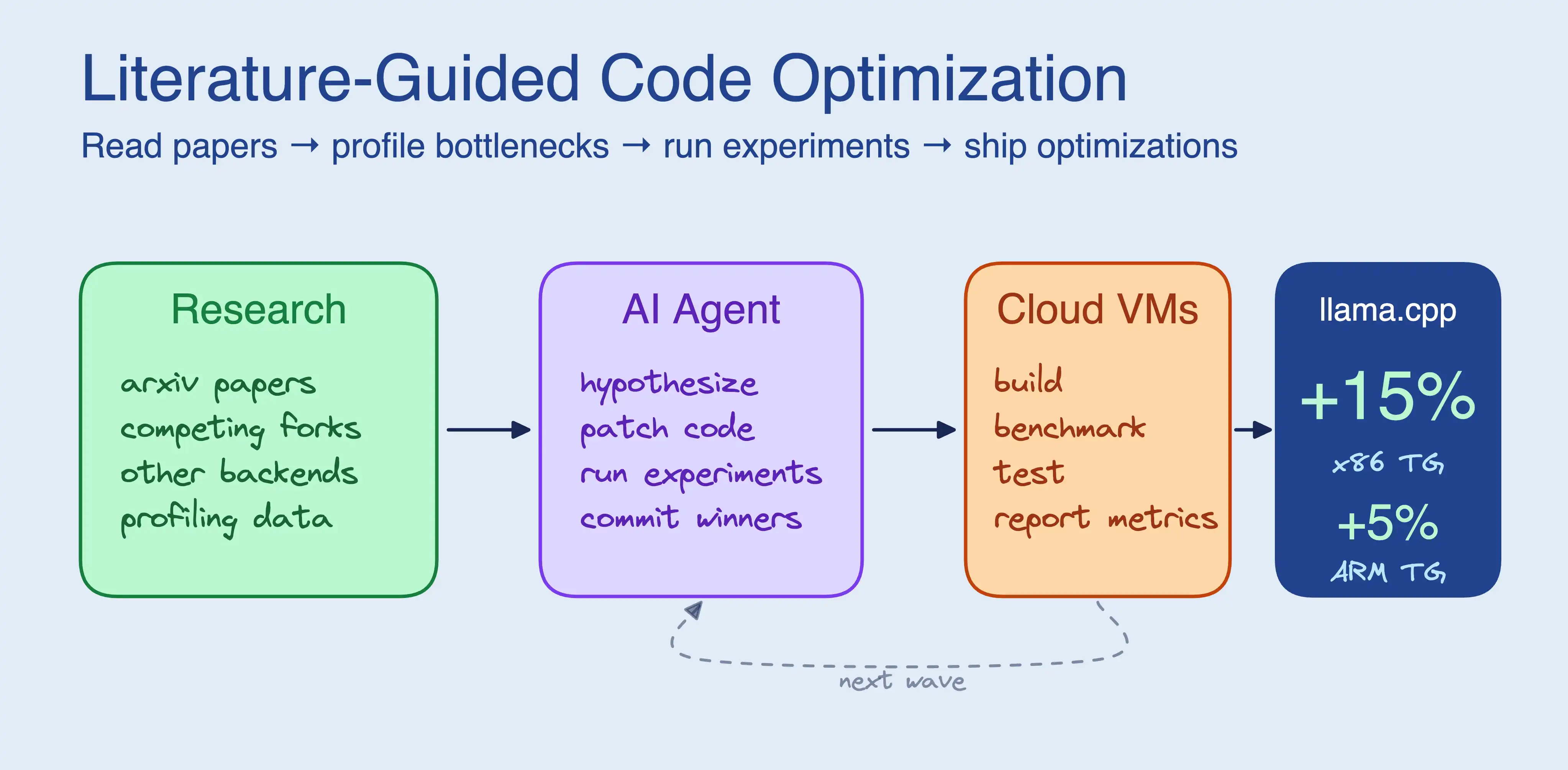 Literature-Guided Code Optimization

Read papers → profile bottlenecks → run experiments → ship optimizations

Research

arxiv papers
competing forks
other backends
profiling data

AI Agent

hypothesize
patch code
run experiments
commit winners

Cloud VMs

build
benchmark
test
report metrics

llama.cpp

+15%
x86 TG

+5%
ARM TG

next wave